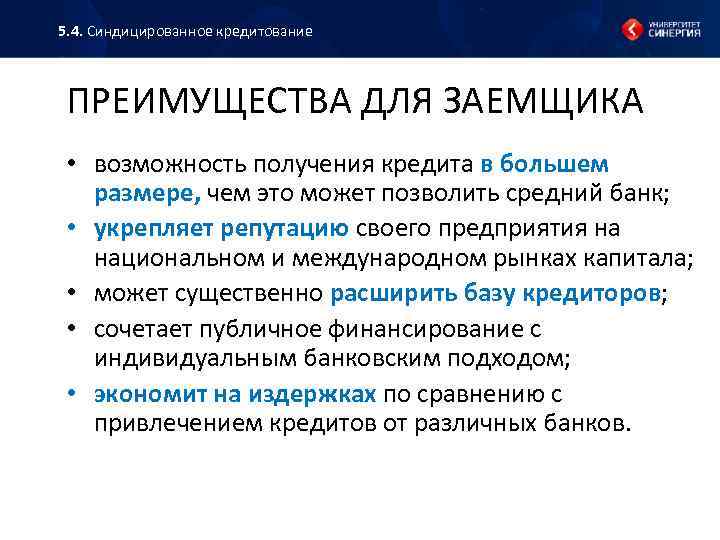 5.4. Синдицированное кредитование

УНИВЕРСИТЕТ СИНЕРГИЯ

ПРЕИМУЩЕСТВА ДЛЯ ЗАЕМЩИКА

• возможность получения кредита в большем размере, чем это может позволить средний банк;
• укрепляет репутацию своего предприятия на национальном и международном рынках капитала;
• может существенно расширить базу кредиторов;
• сочетает публичное финансирование с индивидуальным банковским подходом;
• экономит на издержках по сравнению с привлечением кредитов от различных банков.